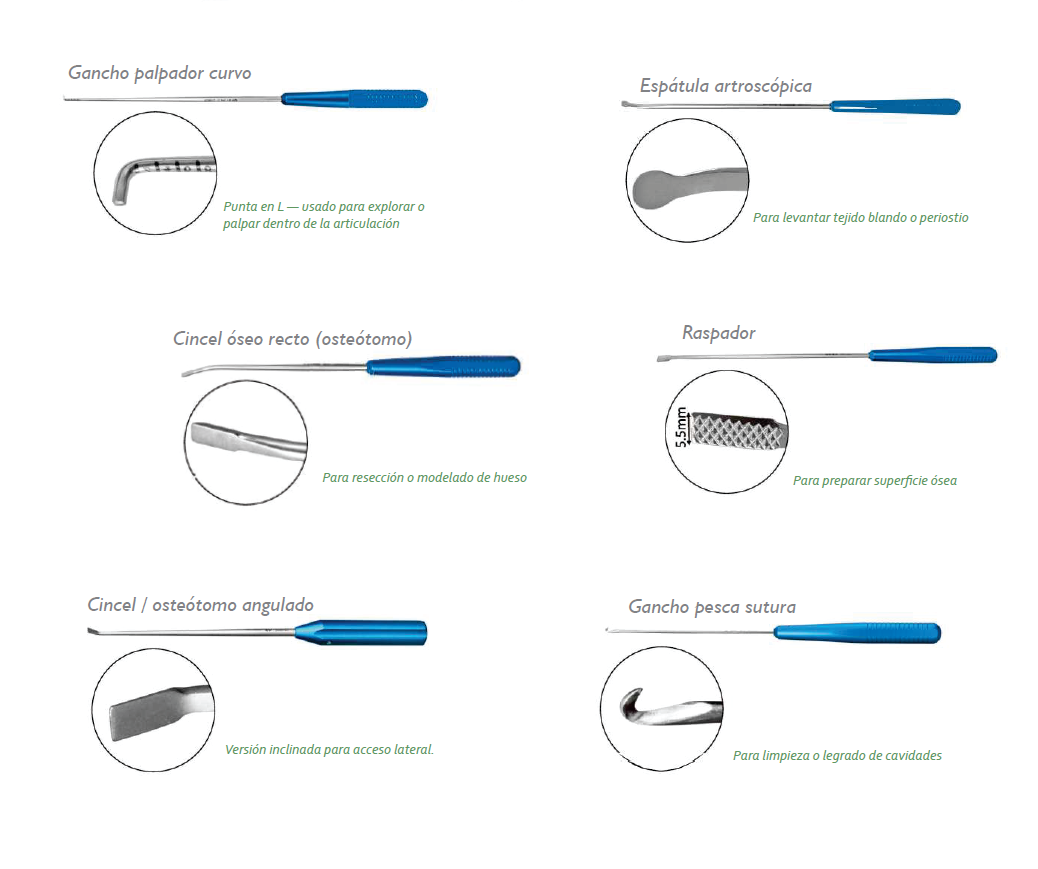 Gancho palpador curvo

Punta en L — usado para explorar o palpar dentro de la articulación

Espátula artroscópica

Para levantar tejido blando o periostio

Cincel óseo recto (osteótomo)

Para resección o modelado de hueso

Raspador

5,5mm

Para preparar superficie ósea

Cincel / osteótomo angulado

Versión inclinada para acceso lateral.

Gancho pesca sutura

Para limpieza o legrado de cavidades